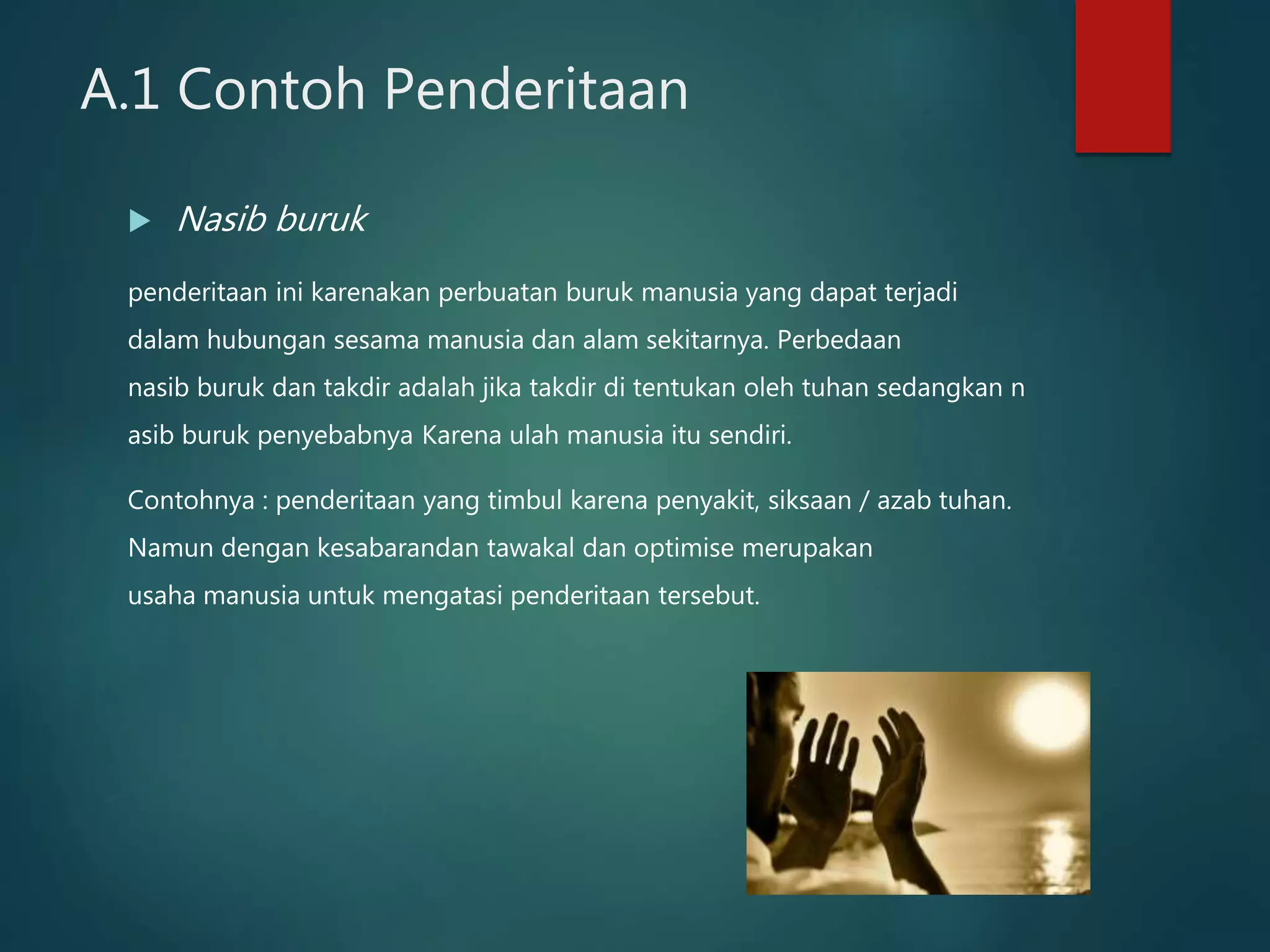 A.1 Contoh Penderitaan

Nasib buruk

penderitaan ini karenakan perbuatan buruk manusia yang dapat terjadi dalam hubungan sesama manusia dan alam sekitarnya. Perbedaan nasib buruk dan takdir adalah jika takdir di tentukan oleh tuhan sedangkan n asib buruk penyebabnya Karena ulah manusia itu sendiri.

Contohnya : penderitaan yang timbul karena penyakit, siksaan / azab tuhan. Namun dengan kesabarandan tawakal dan optimise merupakan usaha manusia untuk mengatasi penderitaan tersebut.